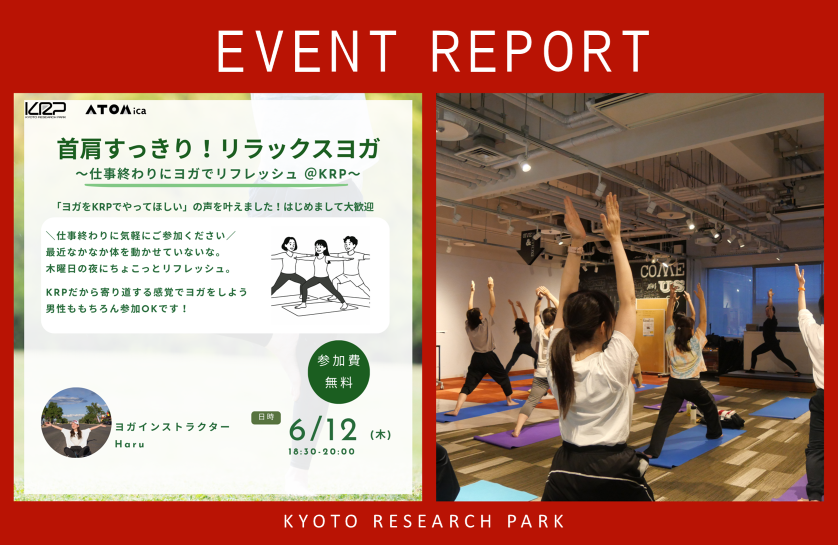 EVENT REPORT

KRP
KYOTO RESEARCH PARK

ATOMica

首肩すっきり！リラックスヨガ
〜仕事終わりにヨガでリフレッシュ @KRP〜

「ヨガをKRPでやってほしい」の声を叶えました！はじめまして大歓迎

＼仕事終わりに気軽にご参加ください／
最近なかなか体を動かせていないな。
木曜日の夜にちょこっとリフレッシュ。

KRPだから寄り道する感覚でヨガをしよう
男性ももちろん参加OKです！

参加費
無料

ヨガインストラクター
Haru

日時
6/12（木）
18:30-20:00

COME US

KYOTO RESEARCH PARK